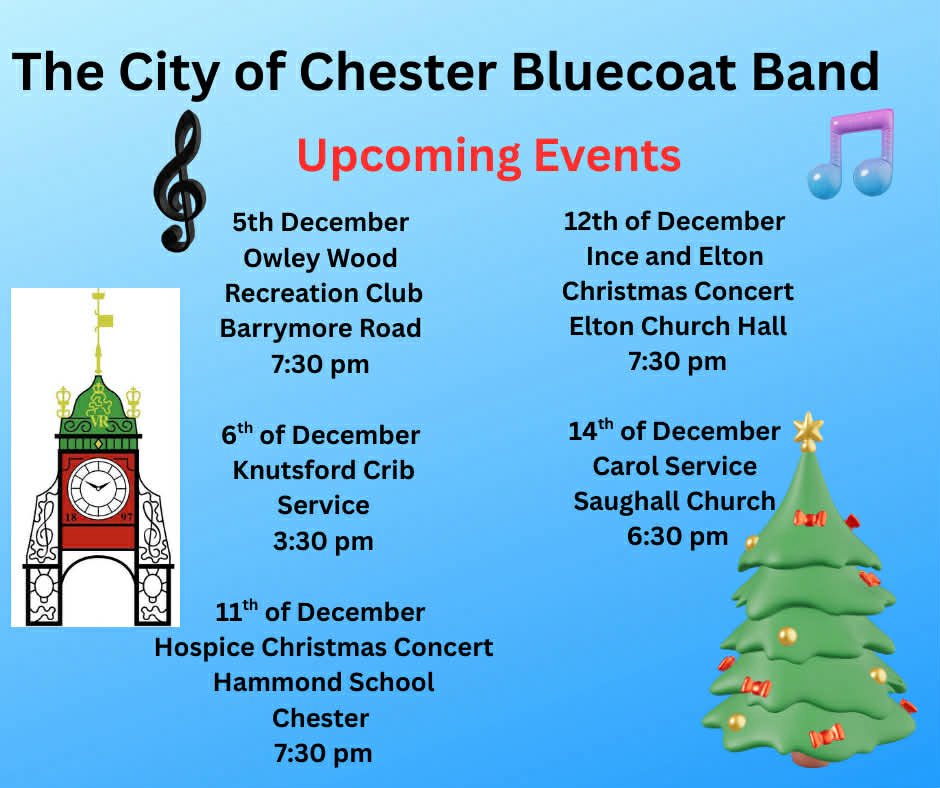 The City of Chester Bluecoat Band

Upcoming Events

5th December
Owley Wood
Recreation Club
Barrymore Road
7:30 pm

6$^{th}$ of December
Knutsford Crib
Service
3:30 pm

11$^{th}$ of December
Hospice Christmas Concert
Hammond School
Chester
7:30 pm

12th of December
Ince and Elton
Christmas Concert
Elton Church Hall
7:30 pm

14$^{th}$ of December
Carol Service
Saughall Church
6:30 pm

VR
18 97